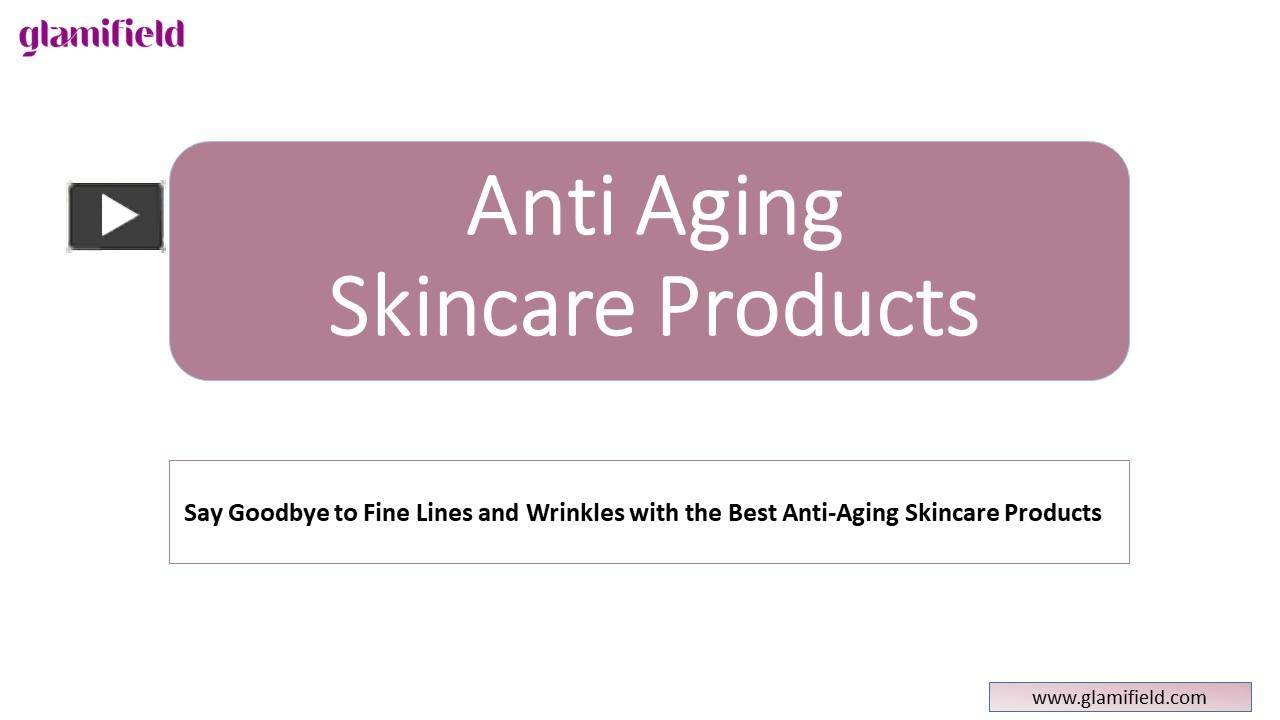 glamifield

Anti Aging
Skincare Products

Say Goodbye to Fine Lines and Wrinkles with the Best Anti-Aging Skincare Products

www.glamifield.com